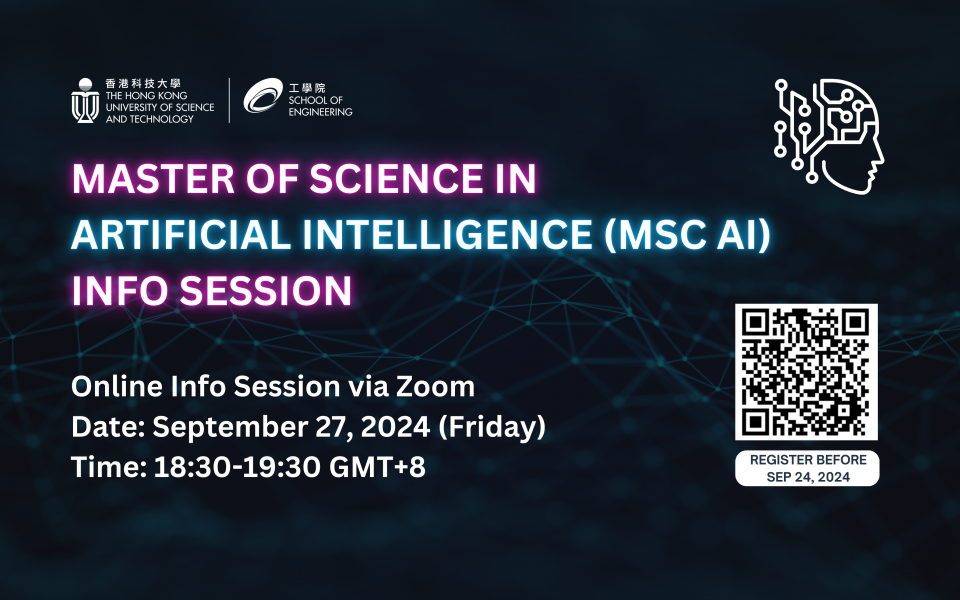 香港科技大學
THE HONG KONG UNIVERSITY OF SCIENCE AND TECHNOLOGY

工學院
SCHOOL OF ENGINEERING

MASTER OF SCIENCE IN ARTIFICIAL INTELLIGENCE (MSC AI) INFO SESSION

Online Info Session via Zoom
Date: September 27, 2024 (Friday)
Time: 18:30-19:30 GMT+8

REGISTER BEFORE SEP 24, 2024